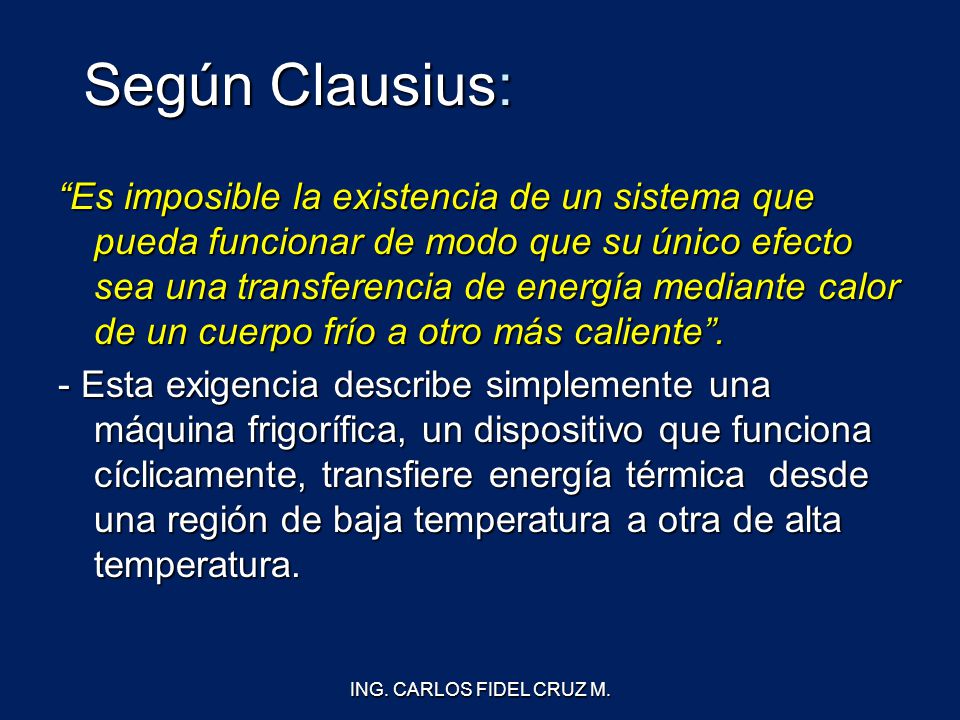 Según Clausius:

“Es imposible la existencia de un sistema que pueda funcionar de modo que su único efecto sea una transferencia de energía mediante calor de un cuerpo frío a otro más caliente”.

- Esta exigencia describe simplemente una máquina frigorífica, un dispositivo que funciona cíclicamente, transfiere energía térmica desde una región de baja temperatura a otra de alta temperatura.

ING. CARLOS FIDEL CRUZ M.